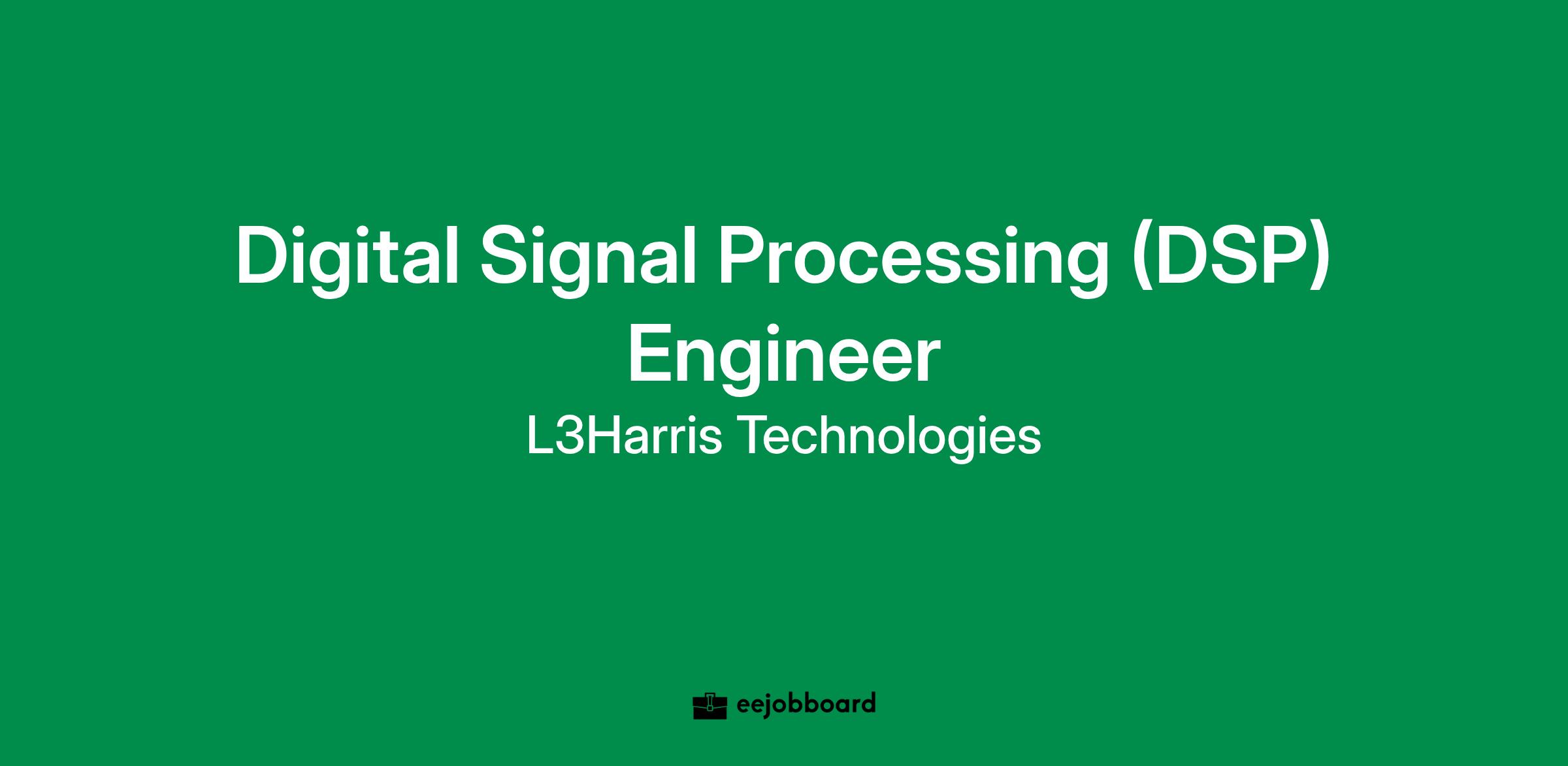 Digital Signal Processing (DSP) Engineer

L3Harris Technologies

eejobboard